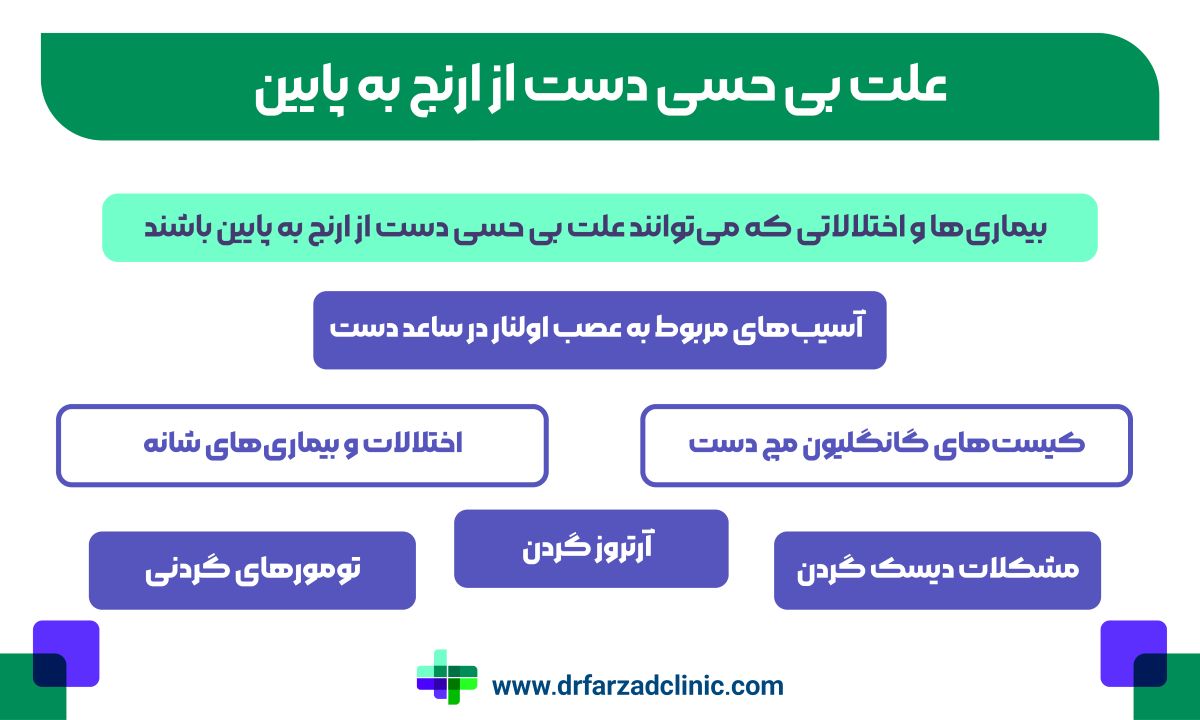 علت بی حسی دست از ارنج به پایین

بیماری‌ها و اختلالاتی که می‌توانند علت بی حسی دست از ارنج به پایین باشند

آسیب‌های مربوط به عصب اولنار در ساعد دست

کیست‌های گانگلیون مچ دست

اختلالات و بیماری‌های شانه

مشکلات دیسک گردن

آرتروز گردن

تومورهای گردنی

www.drfarzadclinic.com